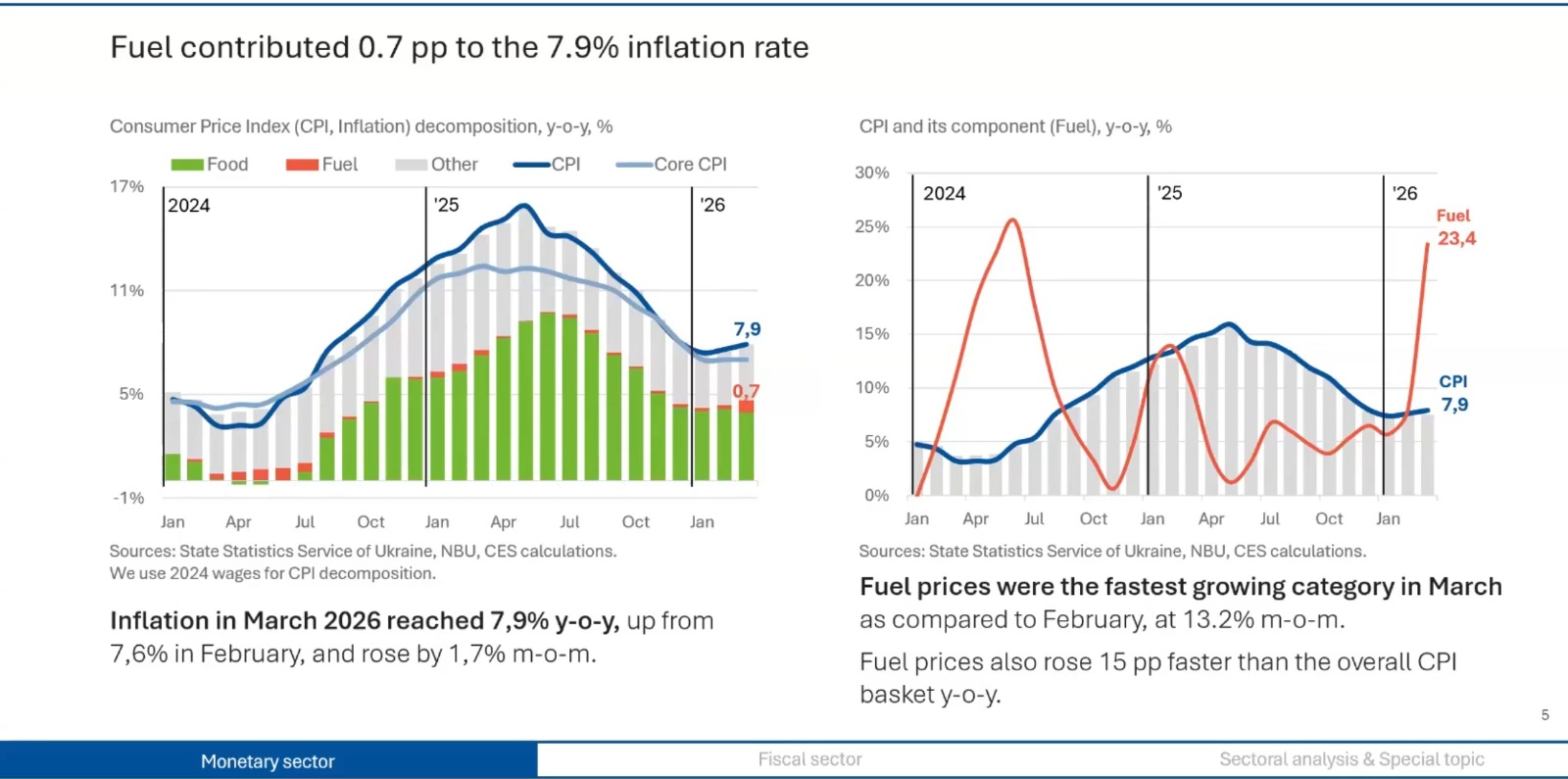 Fuel contributed 0.7 pp to the 7.9% inflation rate

Consumer Price Index (CPI, Inflation) decomposition, y-o-y, %

Food Fuel Other CPI Core CPI

17%
11%
5%
-1%

2024 '25 '26

7,9
0,7

Jan Apr Jul Oct Jan Apr Jul Oct Jan

Sources: State Statistics Service of Ukraine, NBU, CES calculations.
We use 2024 wages for CPI decomposition.

**Inflation in March 2026 reached 7,9% y-o-y,** up from 7,6% in February, and rose by 1,7% m-o-m.

CPI and its component (Fuel), y-o-y, %

30%
25%
20%
15%
10%
5%
0%

2024 '25 '26

Fuel
23,4

CPI
7,9

Jan Apr Jul Oct Jan Apr Jul Oct Jan

Sources: State Statistics Service of Ukraine, NBU, CES calculations.

**Fuel prices were the fastest growing category in March** as compared to February, at 13.2% m-o-m.

Fuel prices also rose 15 pp faster than the overall CPI basket y-o-y.

5

Monetary sector Fiscal sector Sectoral analysis & Special topic